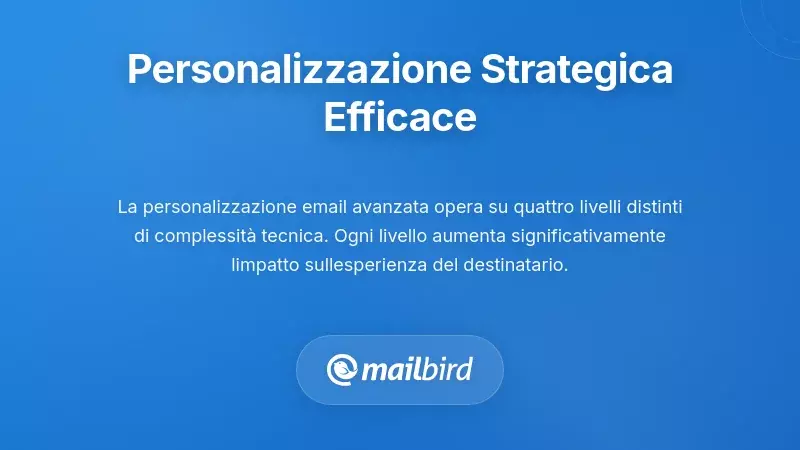 Personalizzazione Strategica Efficace

La personalizzazione email avanzata opera su quattro livelli distinti di complessità tecnica. Ogni livello aumenta significativamente limpatto sullesperienza del destinatario.

mailbird